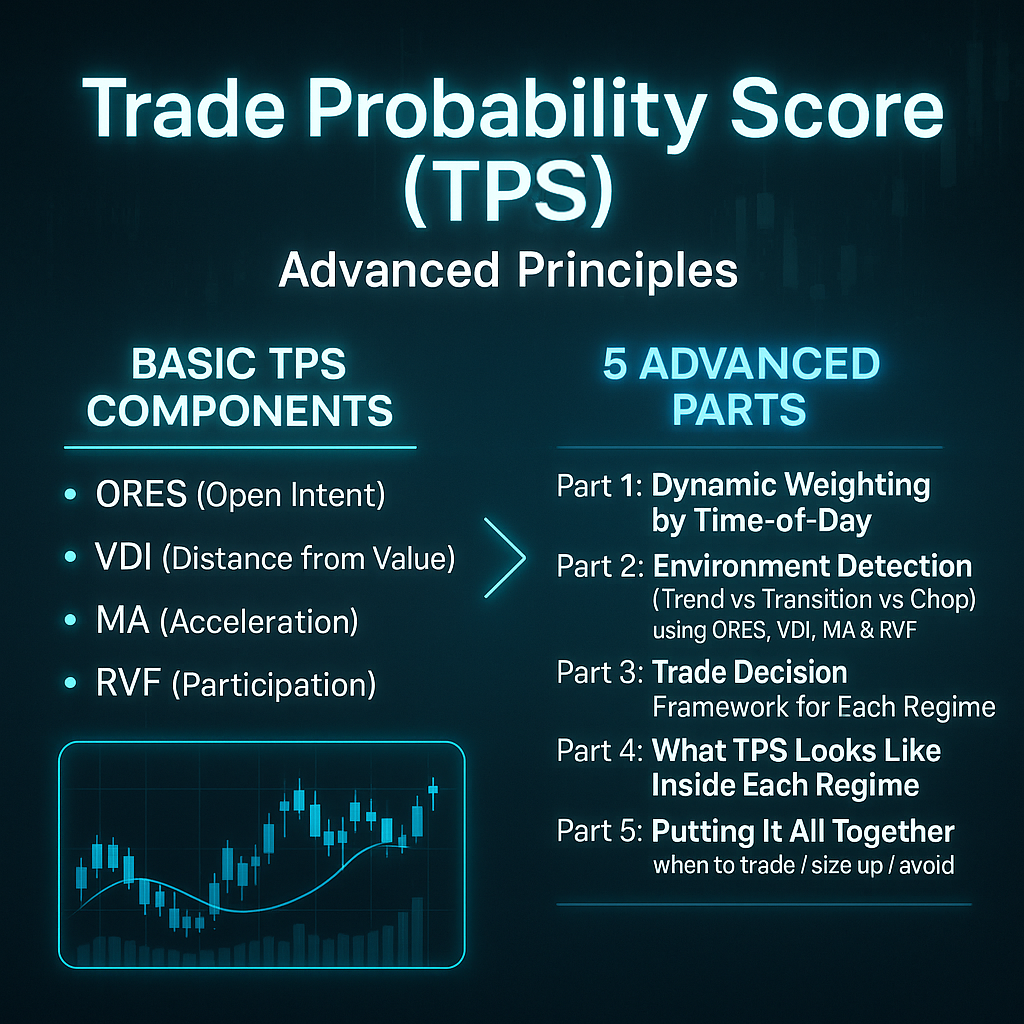 Trade Probability Score (TPS)

Advanced Principles

BASIC TPS COMPONENTS

• ORES (Open Intent)
• VDI (Distance from Value)
• MA (Acceleration)
• RVF (Participation)

5 ADVANCED PARTS

Part 1: Dynamic Weighting by Time-of-Day

Part 2: Environment Detection (Trend vs Transition vs Chop) using ORES, VDI, MA & RVF

Part 3: Trade Decision Framework for Each Regime

Part 4: What TPS Looks Like Inside Each Regime

Part 5: Putting It All Together when to trade / size up / avoid